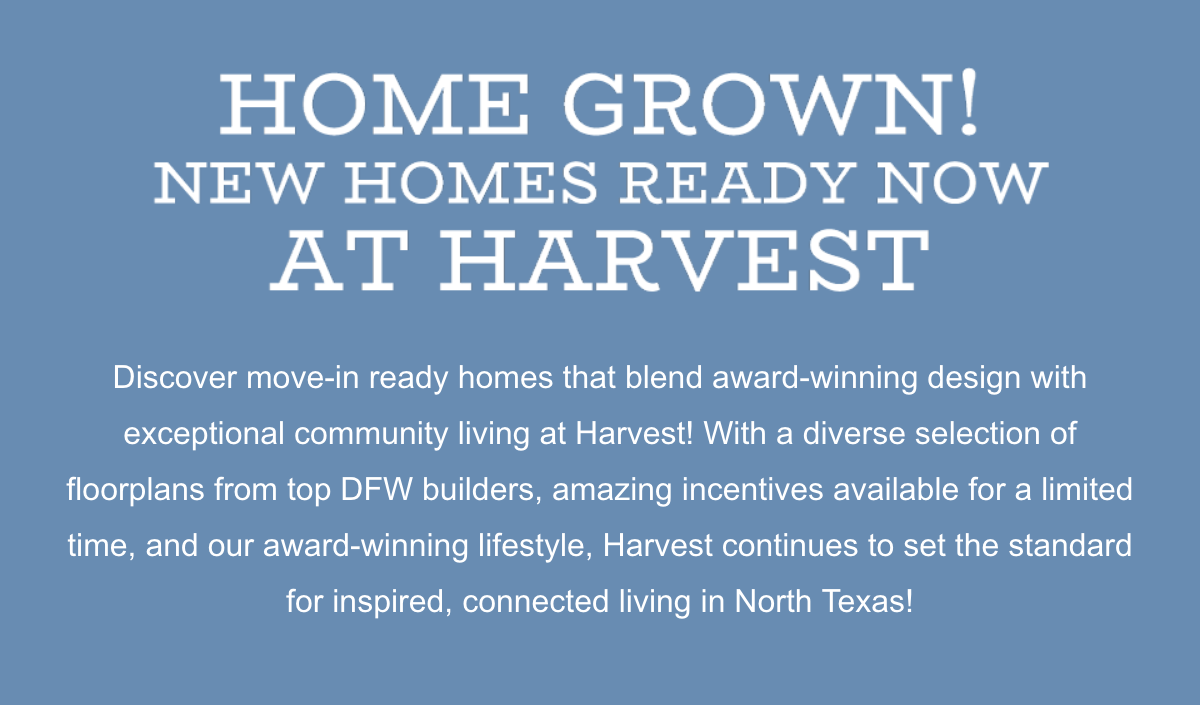 HOME GROWN!
NEW HOMES READY NOW
AT HARVEST

Discover move-in ready homes that blend award-winning design with exceptional community living at Harvest! With a diverse selection of floorplans from top DFW builders, amazing incentives available for a limited time, and our award-winning lifestyle, Harvest continues to set the standard for inspired, connected living in North Texas!